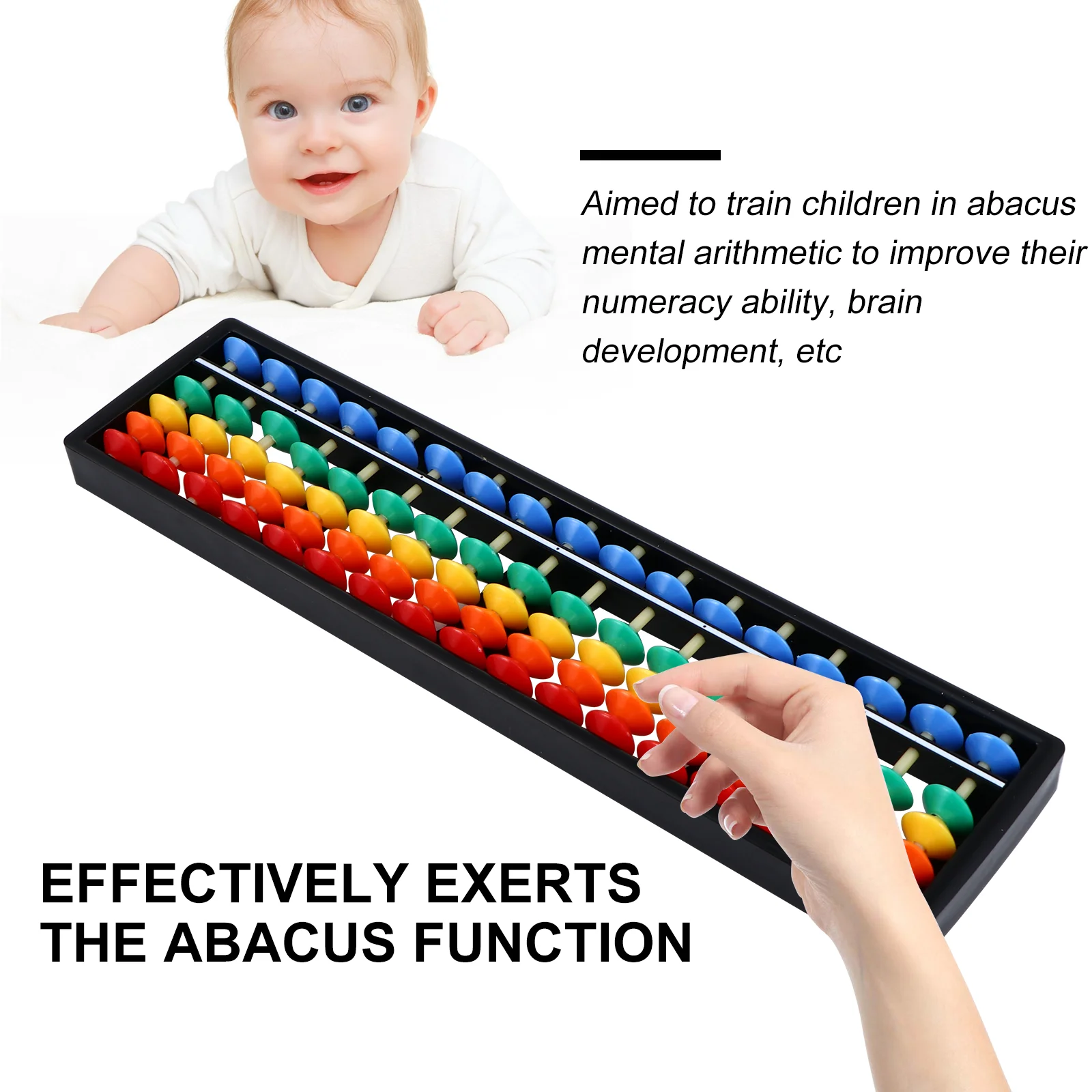 Aimed to train children in abacus mental arithmetic to improve their numeracy ability, brain development, etc

EFFECTIVELY EXERTS THE ABACUS FUNCTION